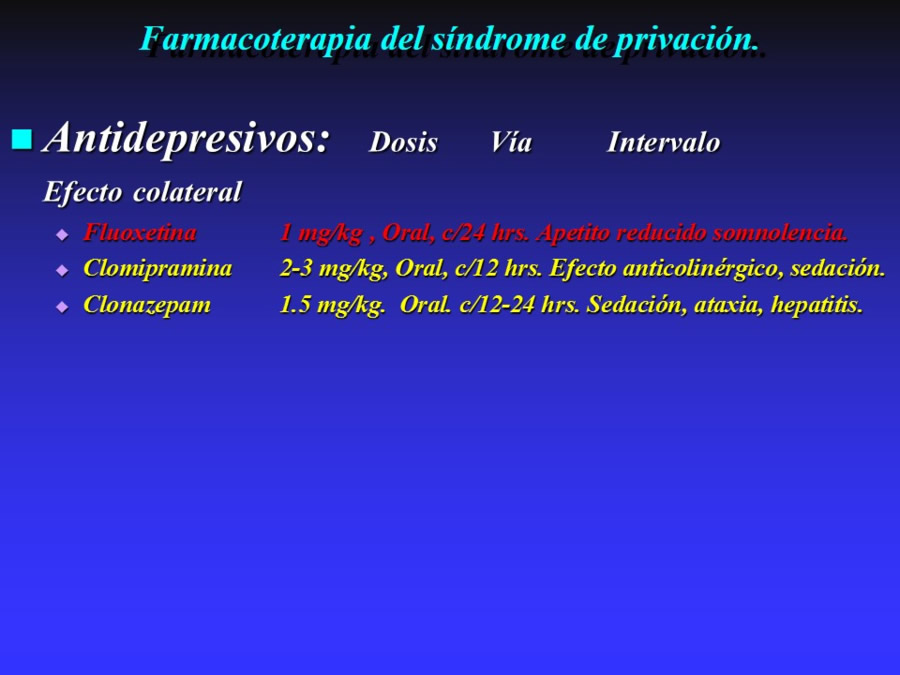 Farmacoterapia del síndrome de privación.

Antidepresivos: Dosis Vía Intervalo Efecto colateral

Fluoxetina 1 mg/kg , Oral, c/24 hrs. Apetito reducido somnolencia.

Clomipramina 2-3 mg/kg, Oral, c/12 hrs. Efecto anticolinérgico, sedación.

Clonazepam 1.5 mg/kg. Oral. c/12-24 hrs. Sedación, ataxia, hepatitis.